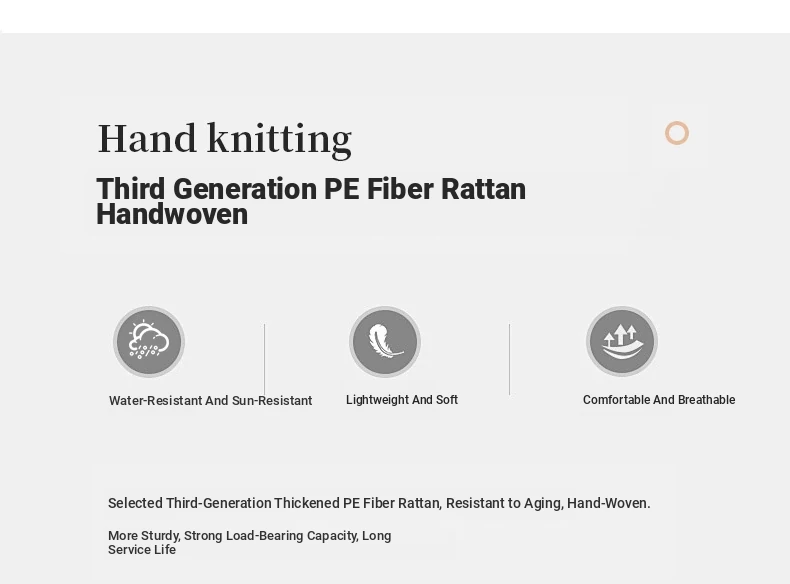 Hand knitting

Third Generation PE Fiber Rattan Handwoven

Water-Resistant And Sun-Resistant

Lightweight And Soft

Comfortable And Breathable

Selected Third-Generation Thickened PE Fiber Rattan, Resistant to Aging, Hand-Woven.

More Sturdy, Strong Load-Bearing Capacity, Long Service Life